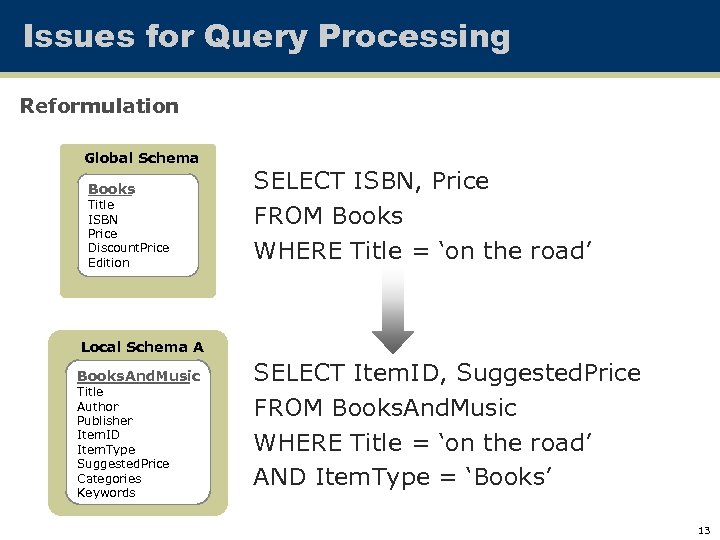 Issues for Query Processing

Reformulation

Global Schema

Books
Title
ISBN
Price
DiscountPrice
Edition

SELECT ISBN, Price
FROM Books
WHERE Title = ‘on the road’

Local Schema A

BooksAndMusic
Title
Author
Publisher
ItemID
ItemType
SuggestedPrice
Categories
Keywords

SELECT ItemID, SuggestedPrice
FROM BooksAndMusic
WHERE Title = ‘on the road’
AND ItemType = ‘Books’

13